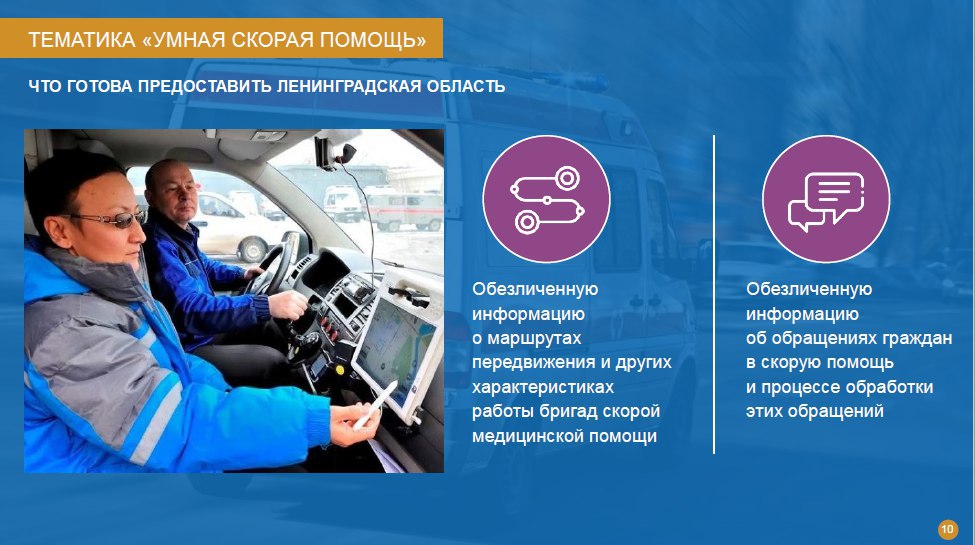 ТЕМАТИКА «УМНАЯ СКОРАЯ ПОМОЩЬ»

ЧТО ГОТОВА ПРЕДОСТАВИТЬ ЛЕНИНГРАДСКАЯ ОБЛАСТЬ

Обезличенную информацию о маршрутах передвижения и других характеристиках работы бригад скорой медицинской помощи

Обезличенную информацию об обращениях граждан в скорую помощь и процессе обработки этих обращений

10